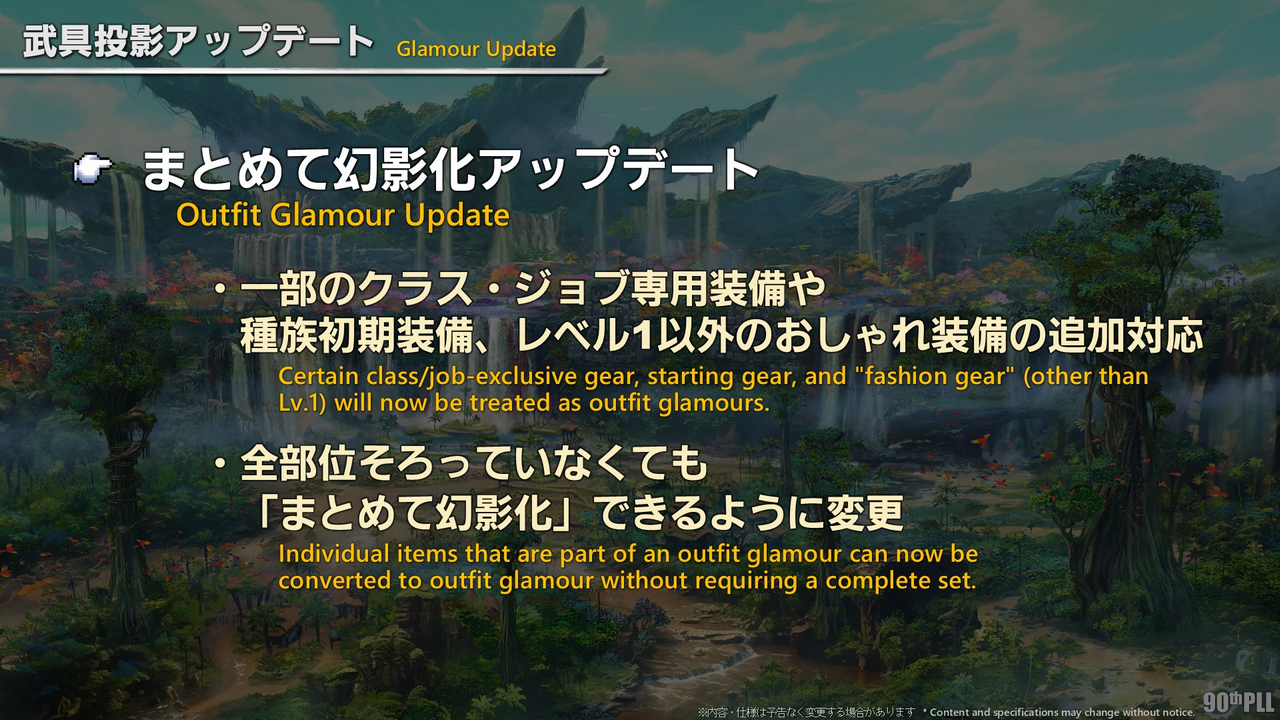 武具投影アップデート Glamour Update

まとめて幻影化アップデート
Outfit Glamour Update

・一部のクラス・ジョブ専用装備や種族初期装備、レベル1以外のおしゃれ装備の追加対応
Certain class/job-exclusive gear, starting gear, and "fashion gear" (other than Lv.1) will now be treated as outfit glamours.

・全部位そろっていなくても「まとめて幻影化」できるように変更
Individual items that are part of an outfit glamour can now be converted to outfit glamour without requiring a complete set.

※内容・仕様は予告なく変更する場合があります * Content and specifications may change without notice.

90th PLL